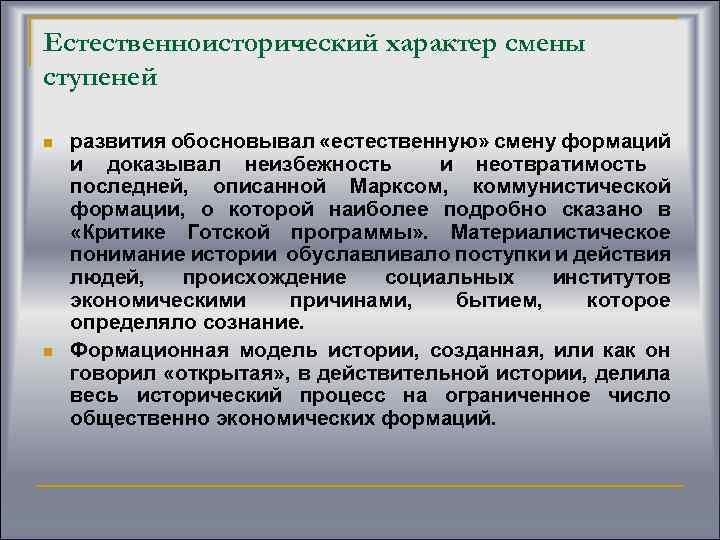 Естественноисторический характер смены ступеней

развития обосновывал «естественную» смену формаций и доказывал неизбежность и неотвратимость последней, описанной Марксом, коммунистической формации, о которой наиболее подробно сказано в «Критике Готской программы». Материалистическое понимание истории обуславливало поступки и действия людей, происхождение социальных институтов экономическими причинами, бытием, которое определяло сознание.

Формационная модель истории, созданная, или как он говорил «открытая», в действительной истории, делила весь исторический процесс на ограниченное число общественно экономических формаций.